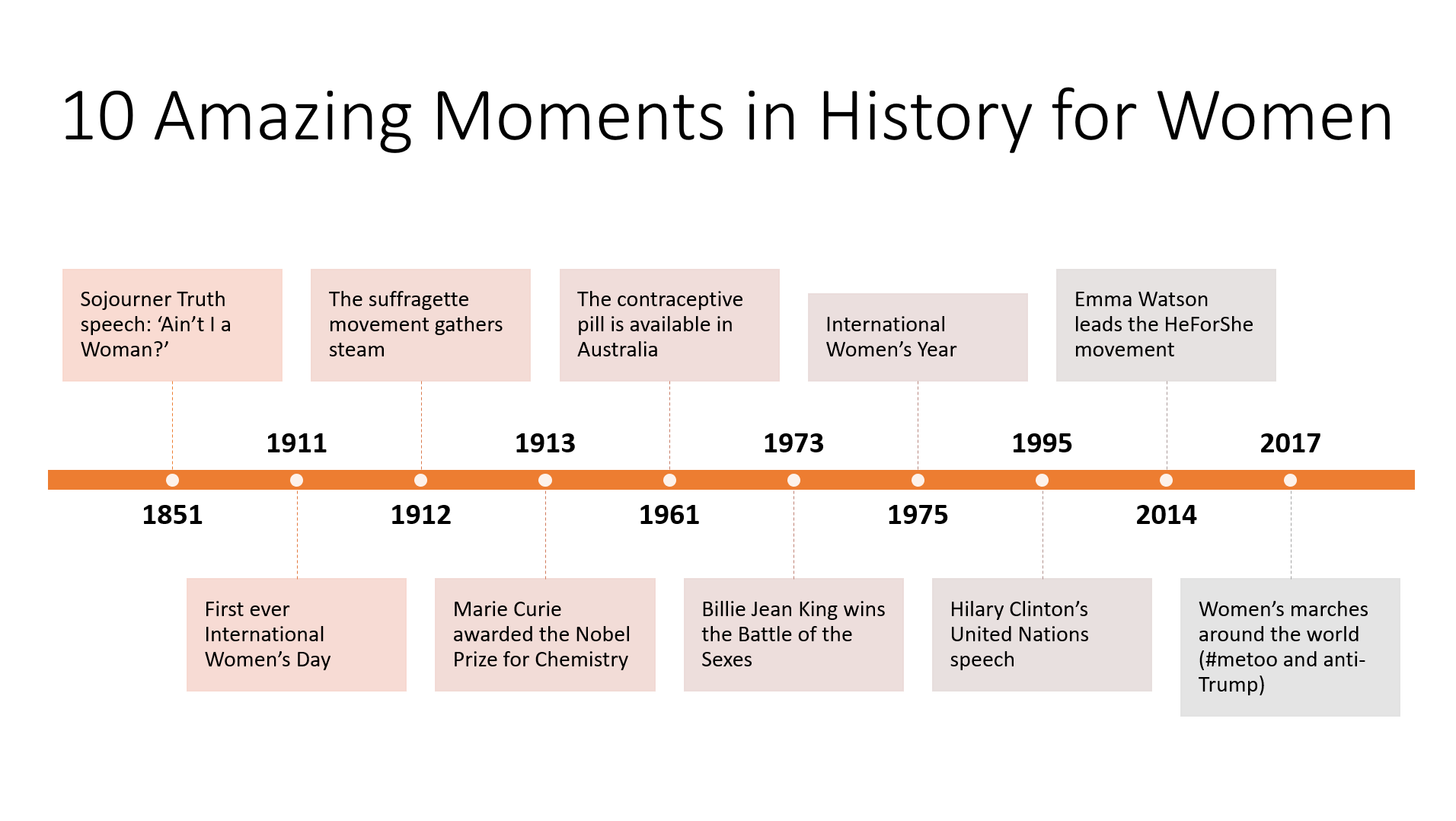 10 Amazing Moments in History for Women

Sojourner Truth speech: ‘Ain’t I a Woman?’

The suffragette movement gathers steam

The contraceptive pill is available in Australia

International Women’s Year

Emma Watson leads the HeForShe movement

1911

1913

1973

1995

2017

1851

1912

1961

1975

2014

First ever International Women’s Day

Marie Curie awarded the Nobel Prize for Chemistry

Billie Jean King wins the Battle of the Sexes

Hilary Clinton’s United Nations speech

Women’s marches around the world (#metoo and anti-Trump)